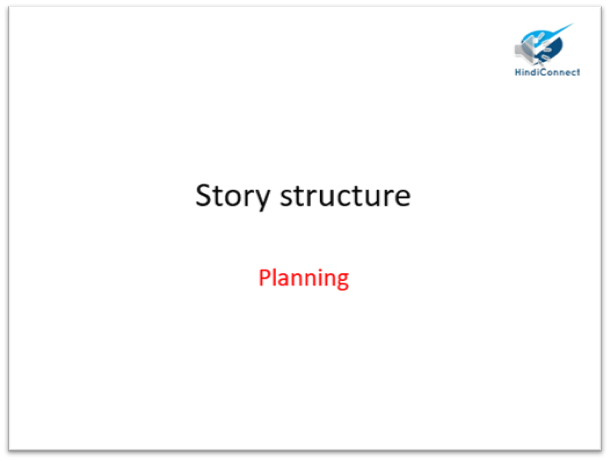 HindiConnect

Story structure

Planning